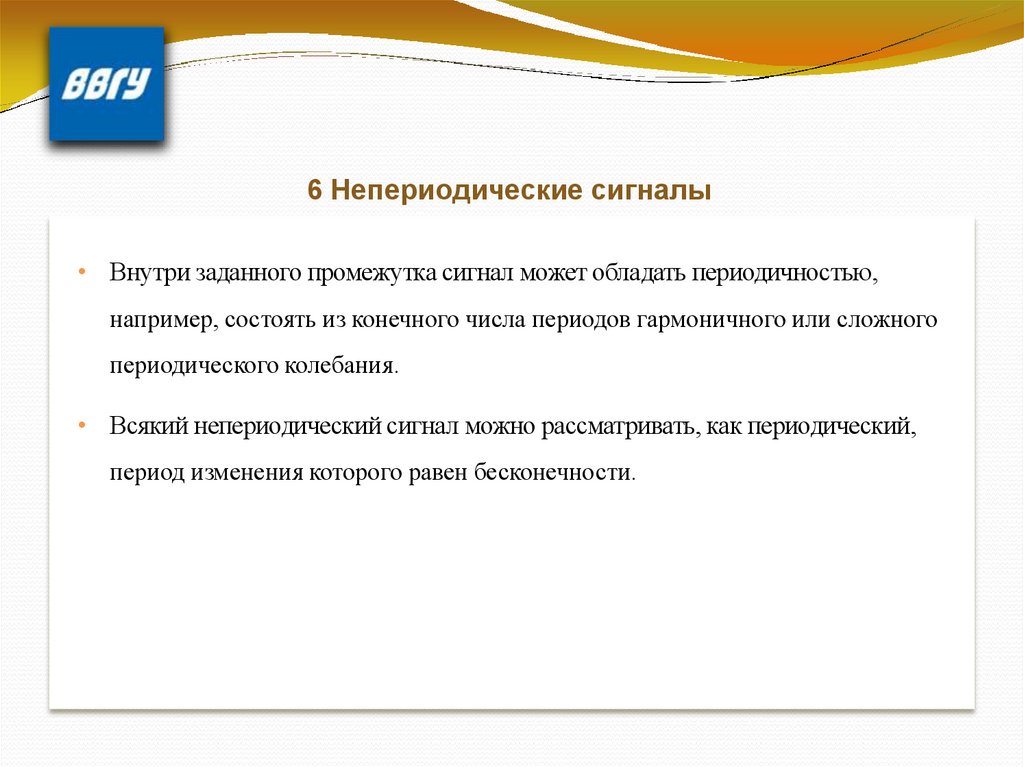 ВВГУ

6 Непериодические сигналы

• Внутри заданного промежутка сигнал может обладать периодичностью, например, состоять из конечного числа периодов гармоничного или сложного периодического колебания.

• Всякий непериодический сигнал можно рассматривать, как периодический, период изменения которого равен бесконечности.